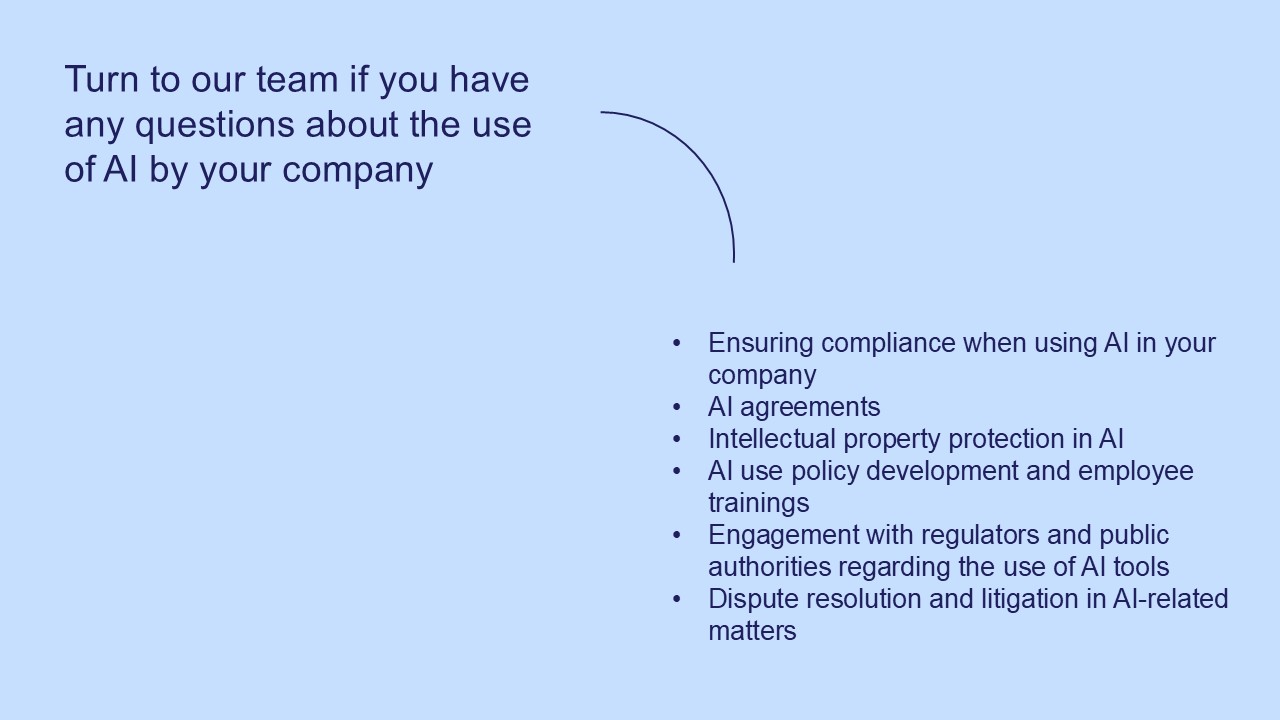 Turn to our team if you have any questions about the use of AI by your company

• Ensuring compliance when using AI in your company
• AI agreements
• Intellectual property protection in AI
• AI use policy development and employee trainings
• Engagement with regulators and public authorities regarding the use of AI tools
• Dispute resolution and litigation in AI-related matters